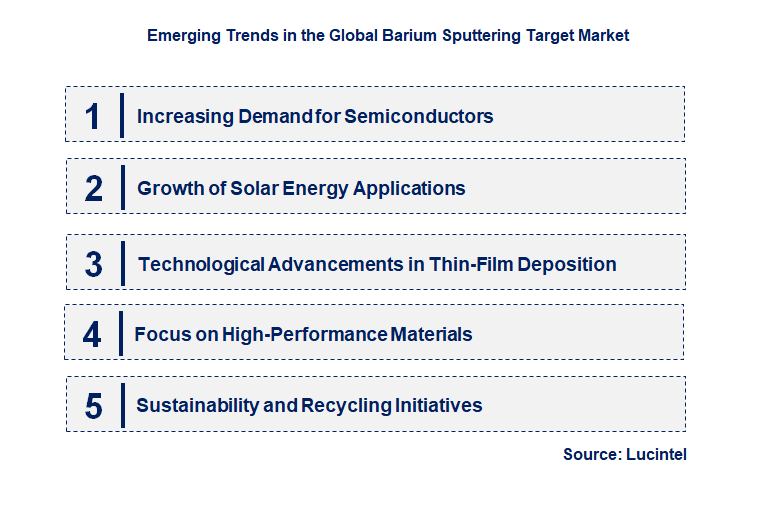 Emerging Trends in the Global Barium Sputtering Target Market

1 Increasing Demand for Semiconductors

2 Growth of Solar Energy Applications

3 Technological Advancements in Thin-Film Deposition

4 Focus on High-Performance Materials

5 Sustainability and Recycling Initiatives

Source: Lucintel